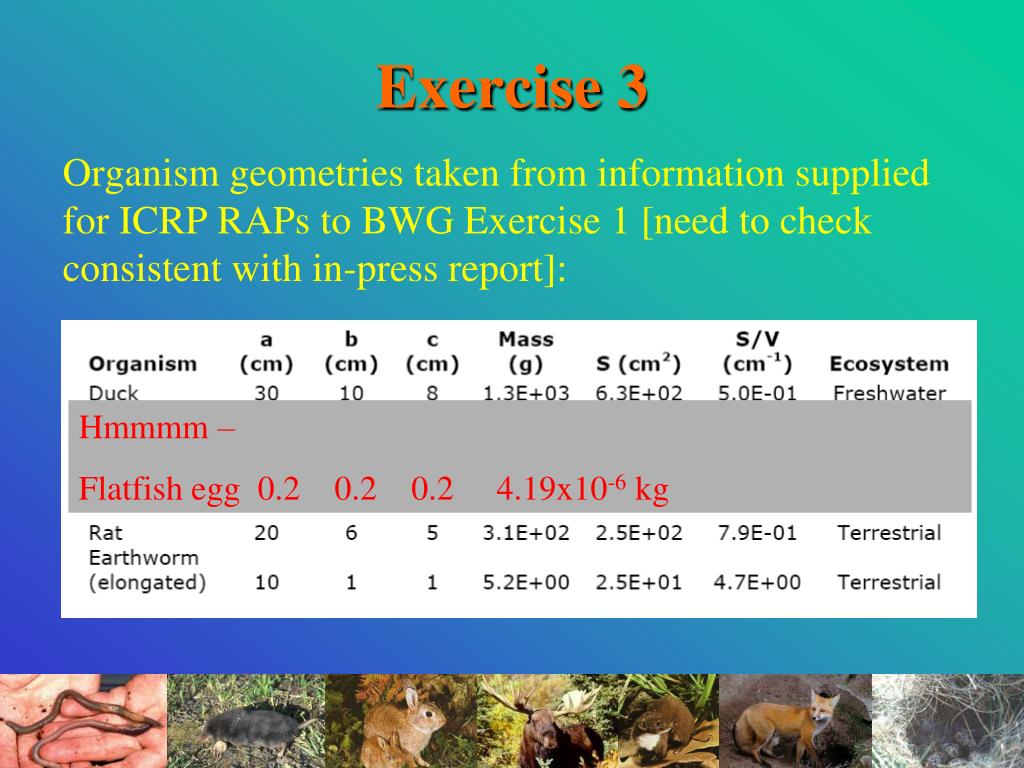 Exercise 3

Organism geometries taken from information supplied for ICRP RAPs to BWG Exercise 1 [need to check consistent with in-press report]:

| Organism | a (cm) | b (cm) | c (cm) | Mass (g) | S ($cm^2$) | S/V ($cm^{-1}$) | Ecosystem |
|---|---|---|---|---|---|---|---|
| Duck | 30 | 10 | 8 | 1.3E+03 | 6.3E+02 | 5.0E-01 | Freshwater |
| Rat | 20 | 6 | 5 | 3.1E+02 | 2.5E+02 | 7.9E-01 | Terrestrial |
| Earthworm (elongated) | 10 | 1 | 1 | 5.2E+00 | 2.5E+01 | 4.7E+00 | Terrestrial |

Hmmmm –

Flatfish egg 0.2 0.2 0.2 $4.19x10^{-6}$ kg